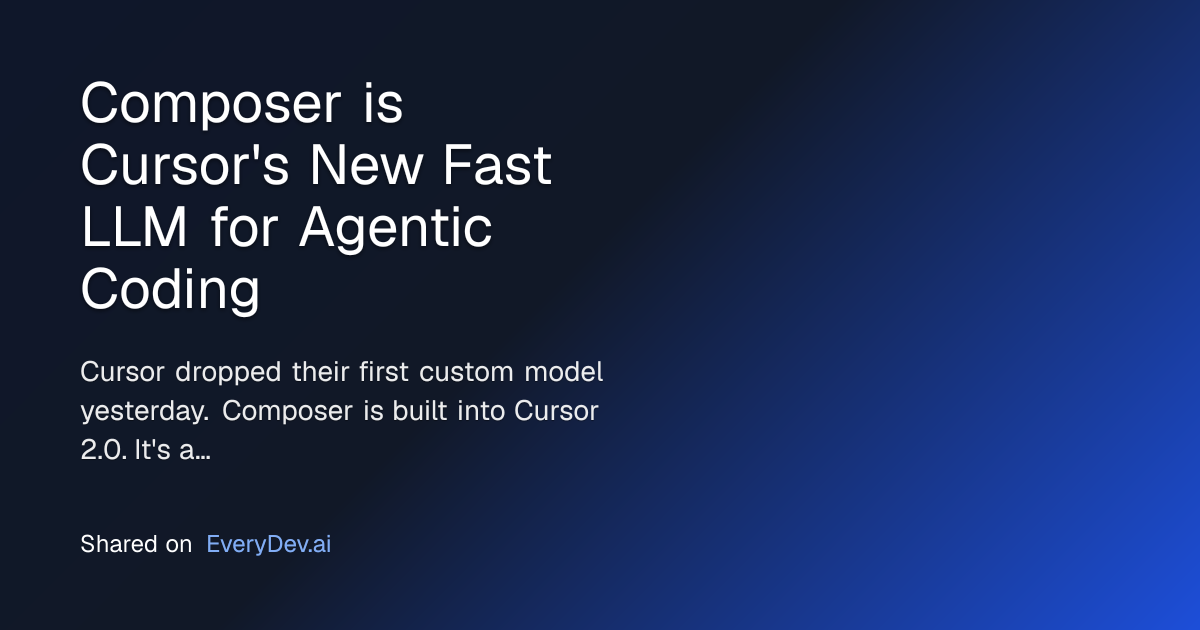 Composer is Cursor's New Fast LLM for Agentic Coding

Cursor dropped their first custom model yesterday. Composer is built into Cursor 2.0. It's a...

Shared on EveryDev.ai